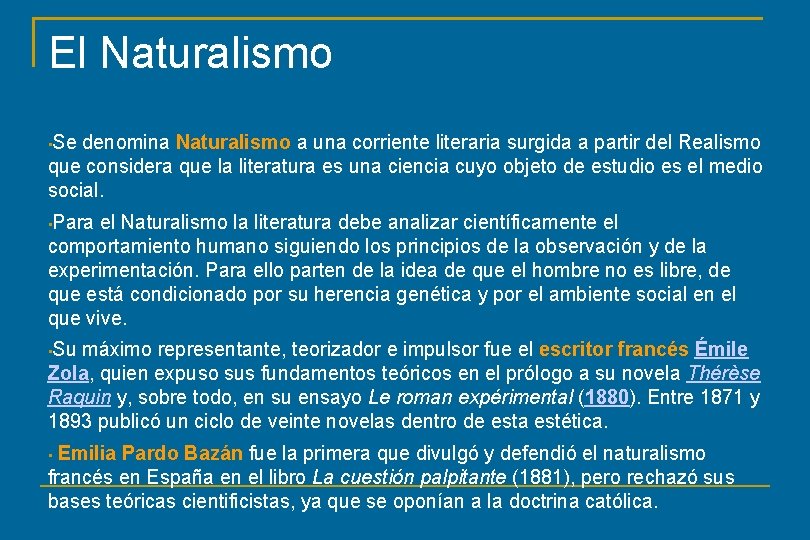 El Naturalismo

▪Se denomina Naturalismo a una corriente literaria surgida a partir del Realismo que considera que la literatura es una ciencia cuyo objeto de estudio es el medio social.

▪Para el Naturalismo la literatura debe analizar científicamente el comportamiento humano siguiendo los principios de la observación y de la experimentación. Para ello parten de la idea de que el hombre no es libre, de que está condicionado por su herencia genética y por el ambiente social en el que vive.

▪Su máximo representante, teorizador e impulsor fue el escritor francés Émile Zola, quien expuso sus fundamentos teóricos en el prólogo a su novela Thérèse Raquin y, sobre todo, en su ensayo Le roman expérimental (1880). Entre 1871 y 1893 publicó un ciclo de veinte novelas dentro de esta estética.

▪ Emilia Pardo Bazán fue la primera que divulgó y defendió el naturalismo francés en España en el libro La cuestión palpitante (1881), pero rechazó sus bases teóricas cientificistas, ya que se oponían a la doctrina católica.